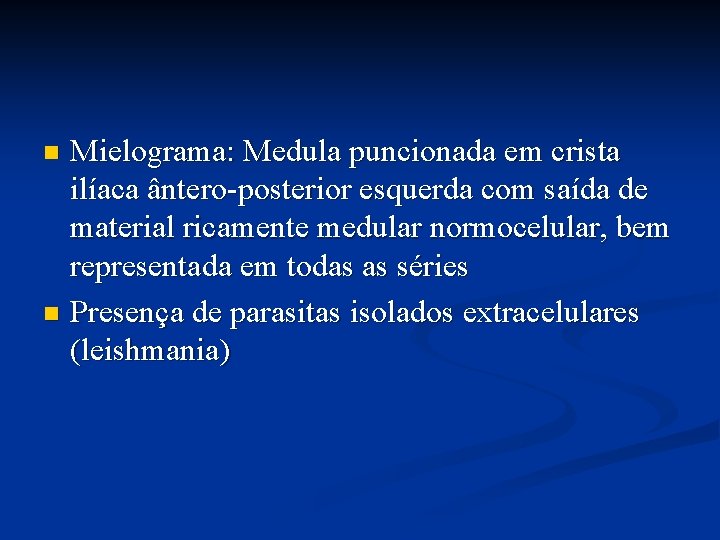 - Mielograma: Medula puncionada em crista ilíaca ântero-posterior esquerda com saída de material ricamente medular normocelular, bem representada em todas as séries
- Presença de parasitas isolados extracelulares (leishmania)